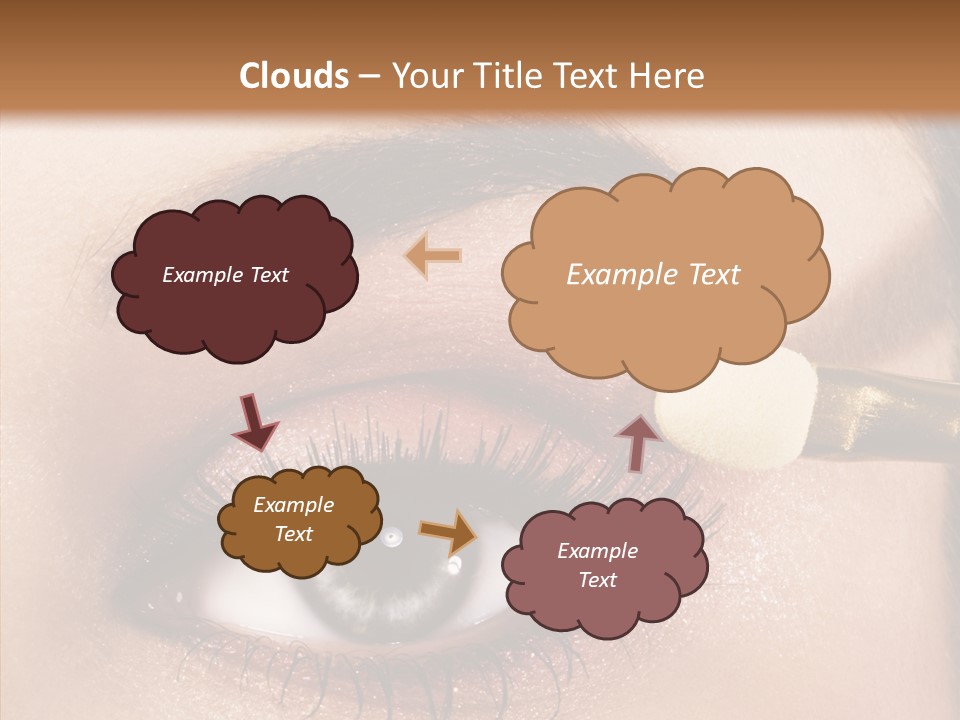 Clouds – Your Title Text Here

Example Text

Example Text

Example Text

Example Text